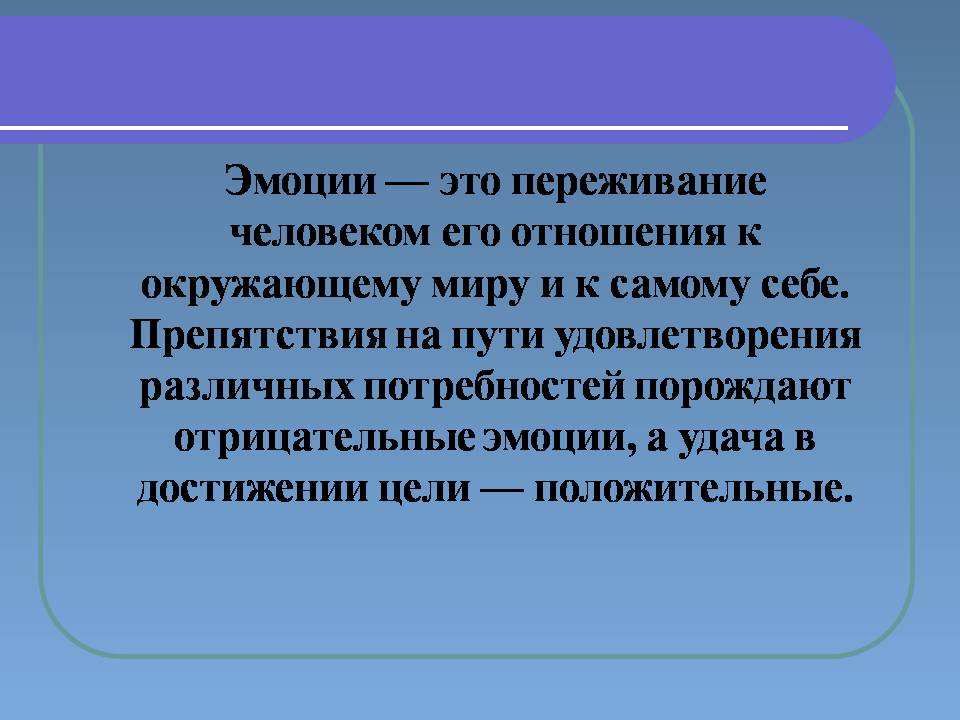 Эмоции — это переживание человеком его отношения к окружающему миру и к самому себе. Препятствия на пути удовлетворения различных потребностей порождают отрицательные эмоции, а удача в достижении цели — положительные.